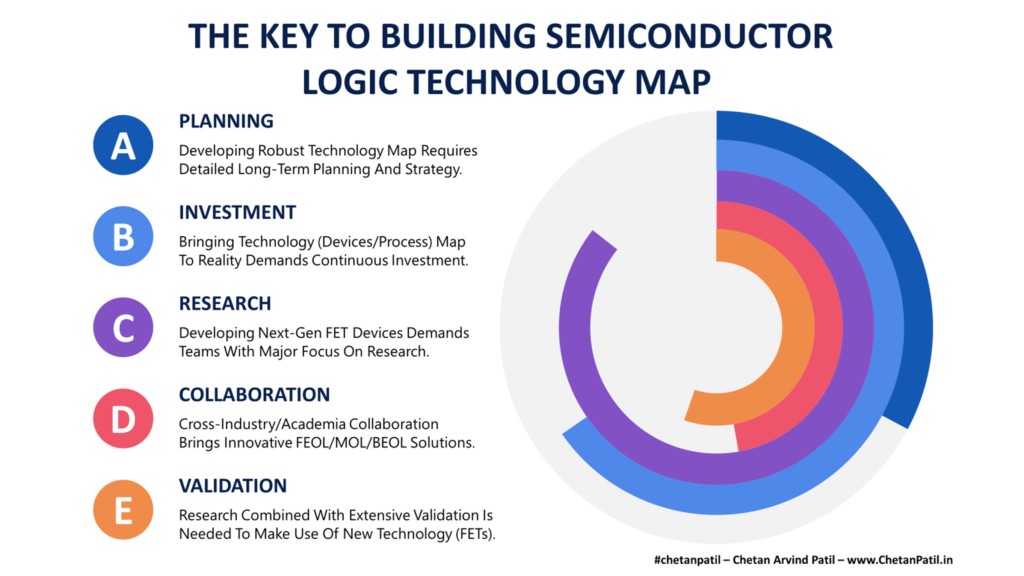 THE KEY TO BUILDING SEMICONDUCTOR LOGIC TECHNOLOGY MAP

A
PLANNING
Developing Robust Technology Map Requires Detailed Long-Term Planning And Strategy.

B
INVESTMENT
Bringing Technology (Devices/Process) Map To Reality Demands Continuous Investment.

C
RESEARCH
Developing Next-Gen FET Devices Demands Teams With Major Focus On Research.

D
COLLABORATION
Cross-Industry/Academia Collaboration Brings Innovative FEOL/MOL/BEOL Solutions.

E
VALIDATION
Research Combined With Extensive Validation Is Needed To Make Use Of New Technology (FETs).

#chetanpatil – Chetan Arvind Patil – www.ChetanPatil.in